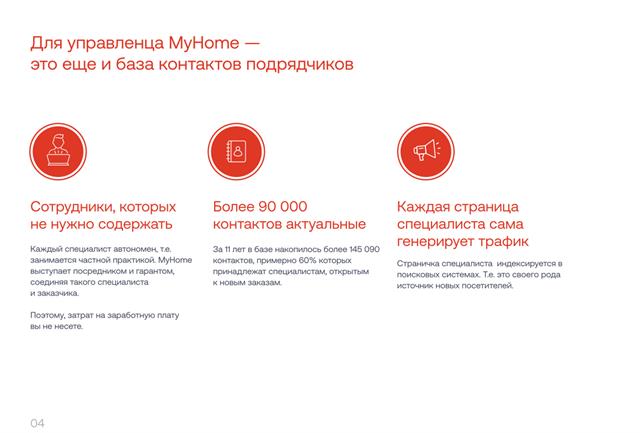 Для управленца MyHome —
это еще и база контактов подрядчиков

Сотрудники, которых не нужно содержать

Каждый специалист автономен, т.е. занимается частной практикой. MyHome выступает посредником и гарантом, соединяя такого специалиста и заказчика.

Поэтому, затрат на заработную плату вы не несете.

Более 90 000 контактов актуальные

За 11 лет в базе накопилось более 145 090 контактов, примерно 60% которых принадлежат специалистам, открытым к новым заказам.

Каждая страница специалиста сама генерирует трафик

Страничка специалиста индексируется в поисковых системах. Т.е. это своего рода источник новых посетителей.

04